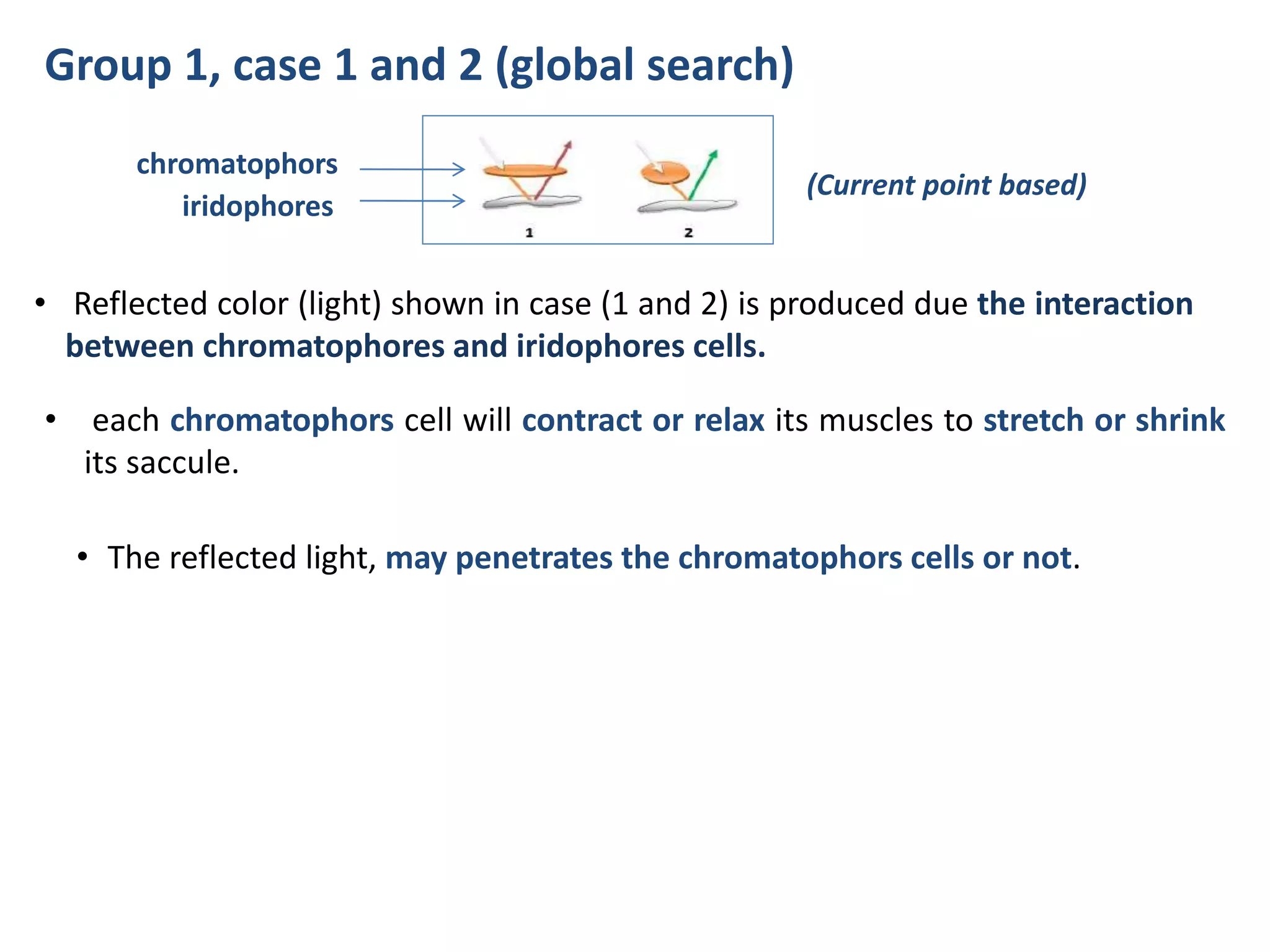 Group 1, case 1 and 2 (global search)

chromatophors
iridophores

1
2

(Current point based)

• Reflected color (light) shown in case (1 and 2) is produced due the interaction between chromatophores and iridophores cells.

• each chromatophors cell will contract or relax its muscles to stretch or shrink its saccule.

• The reflected light, may penetrates the chromatophors cells or not.